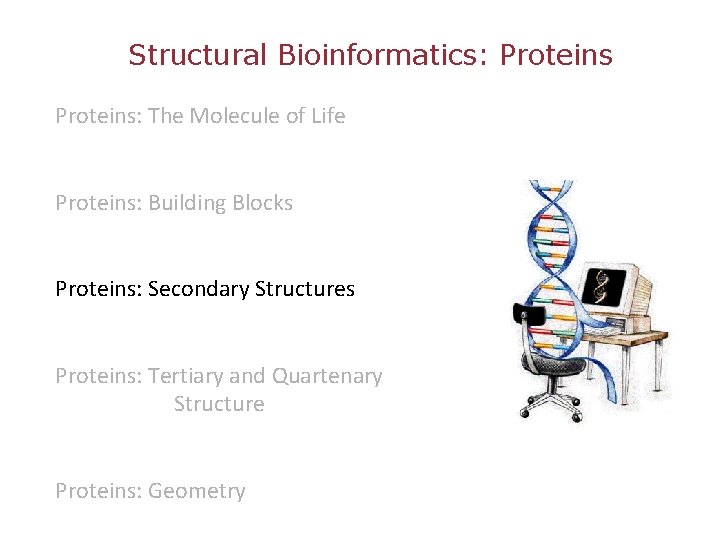 Structural Bioinformatics: Proteins

Proteins: The Molecule of Life

Proteins: Building Blocks

Proteins: Secondary Structures

Proteins: Tertiary and Quartenary Structure

Proteins: Geometry